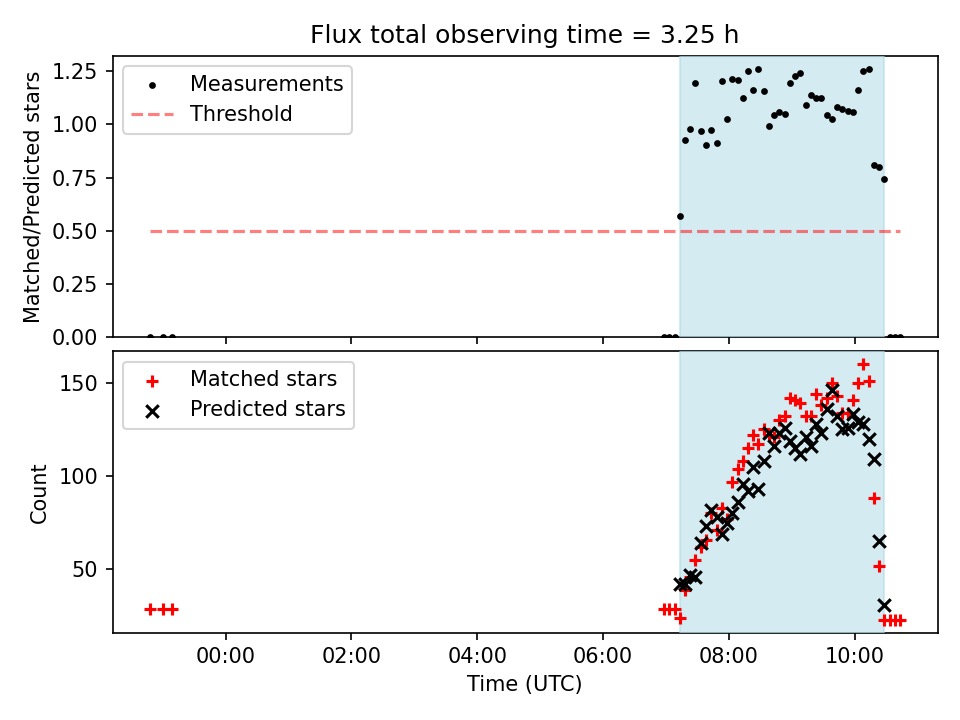 Flux total observing time = 3.25 h

Matched/Predicted stars

1.25
1.00
0.75
0.50
0.25
0.00

Measurements
Threshold

Count

150
100
50

Matched stars
Predicted stars

00:00
02:00
04:00
06:00
08:00
10:00

Time (UTC)